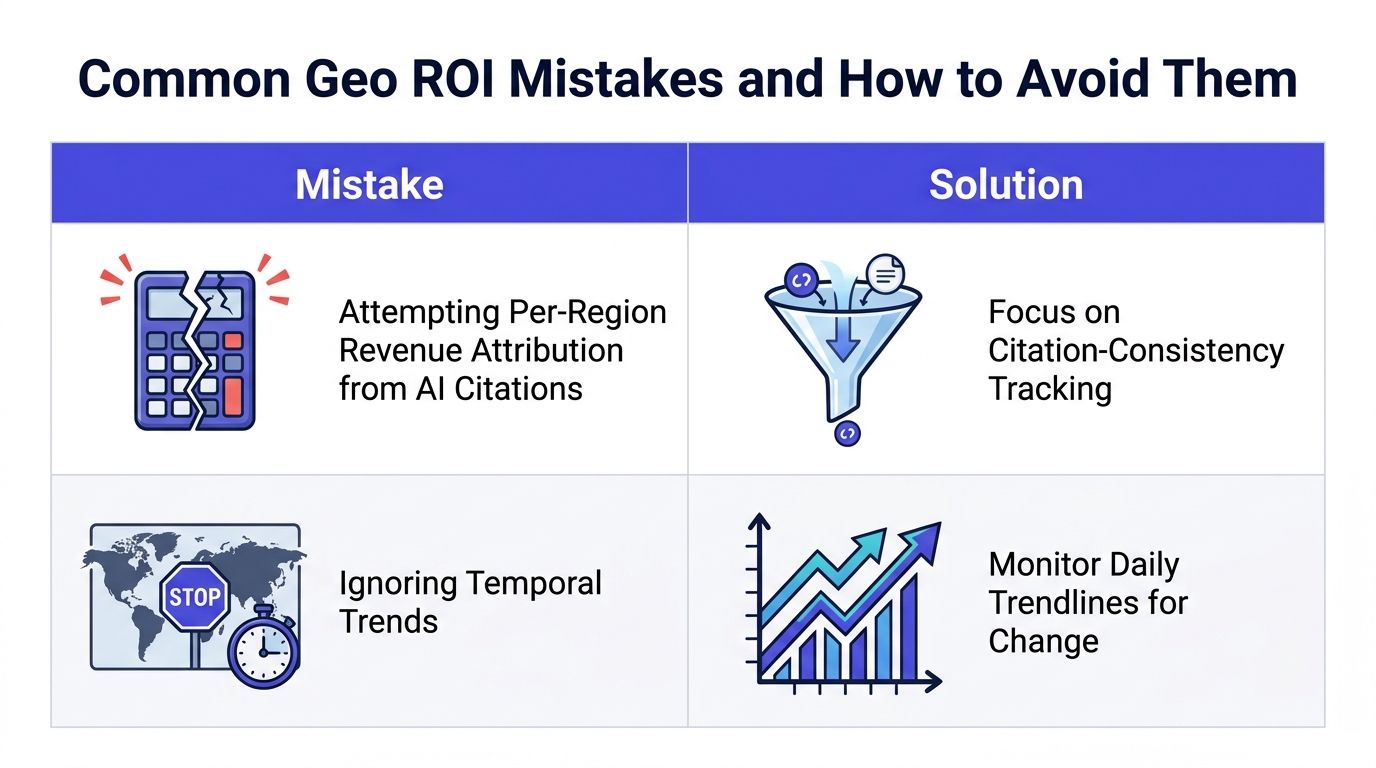 Common Geo ROI Mistakes and How to Avoid Them

| Mistake | Solution |
|---|---|
| Attempting Per-Region Revenue Attribution from AI Citations | Focus on Citation-Consistency Tracking |
| STOP Ignoring Temporal Trends | Monitor Daily Trendlines for Change |